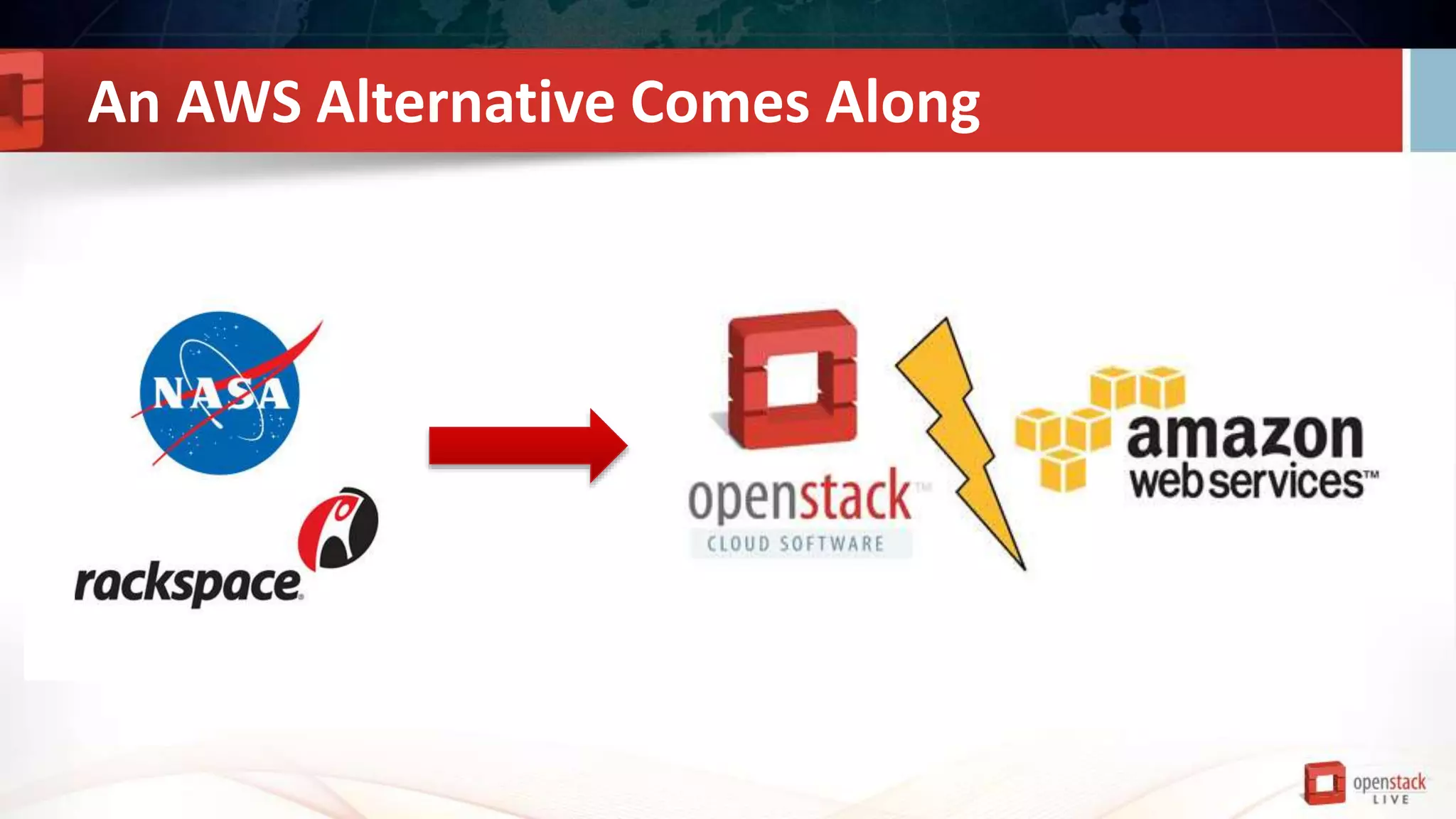 An AWS Alternative Comes Along

NASA

rackspace

openstack™
CLOUD SOFTWARE

amazon
web services™

openstack
LIVE